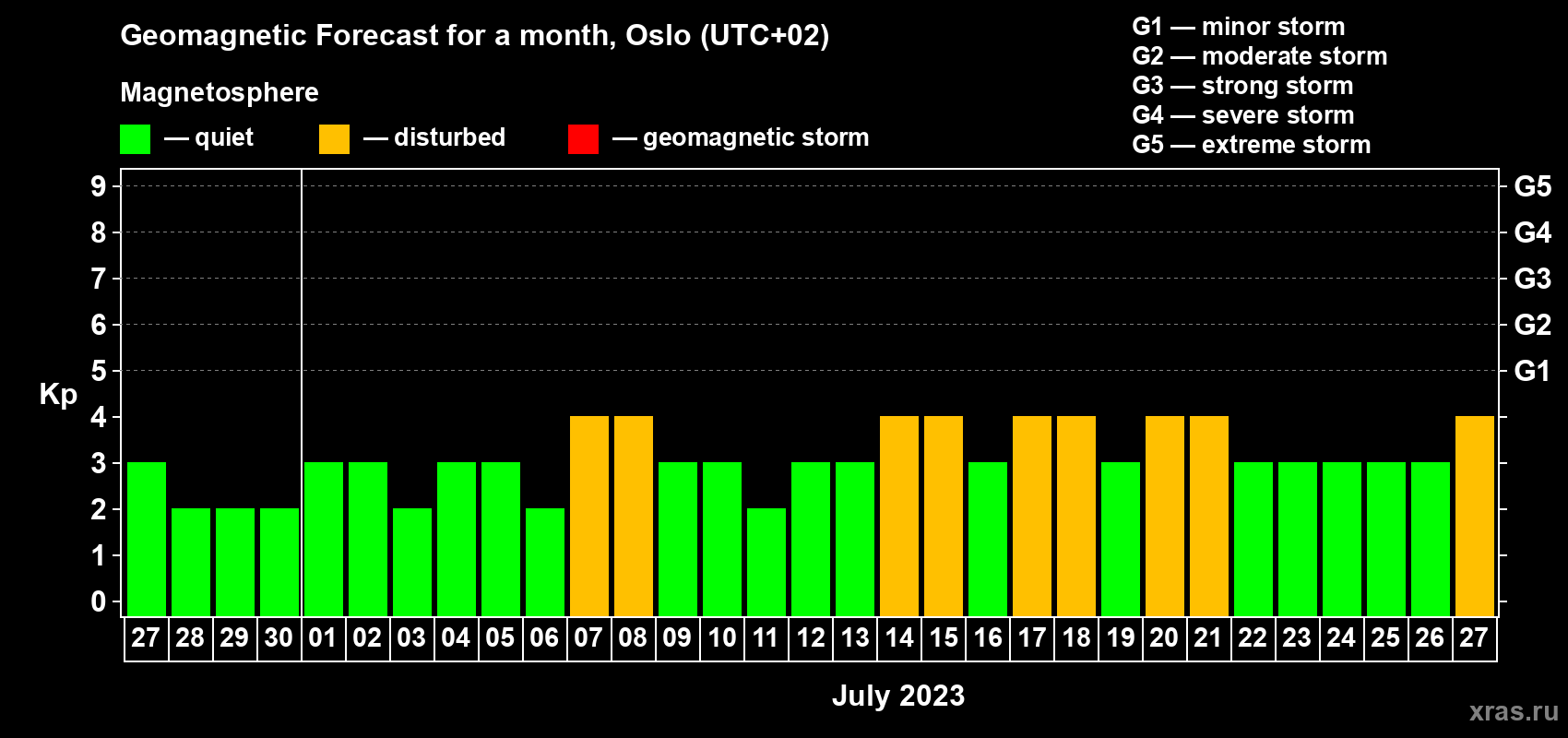 Geomagnetic Forecast for a month, Oslo (UTC+02)

Magnetosphere

— quiet — disturbed — geomagnetic storm

G1 — minor storm
G2 — moderate storm
G3 — strong storm
G4 — severe storm
G5 — extreme storm

Kp

9
8
7
6
5
4
3
2
1
0

G5
G4
G3
G2
G1

27 28 29 30 01 02 03 04 05 06 07 08 09 10 11 12 13 14 15 16 17 18 19 20 21 22 23 24 25 26 27

July 2023

xras.ru